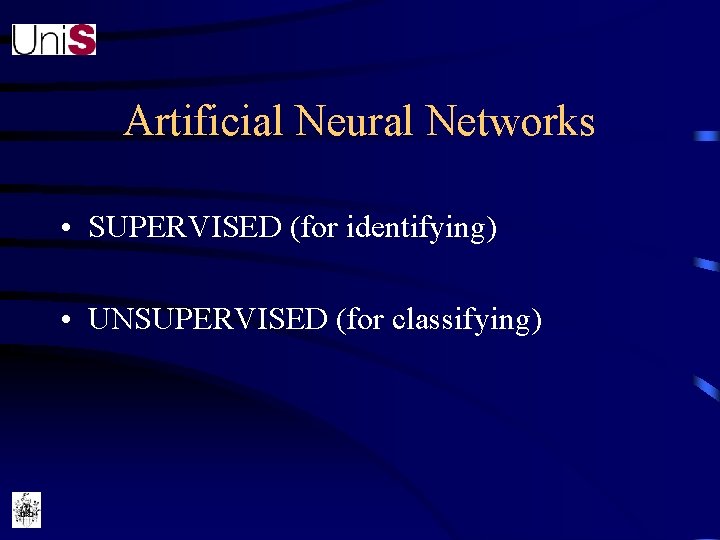 UniS

Artificial Neural Networks

• SUPERVISED (for identifying)

• UNSUPERVISED (for classifying)